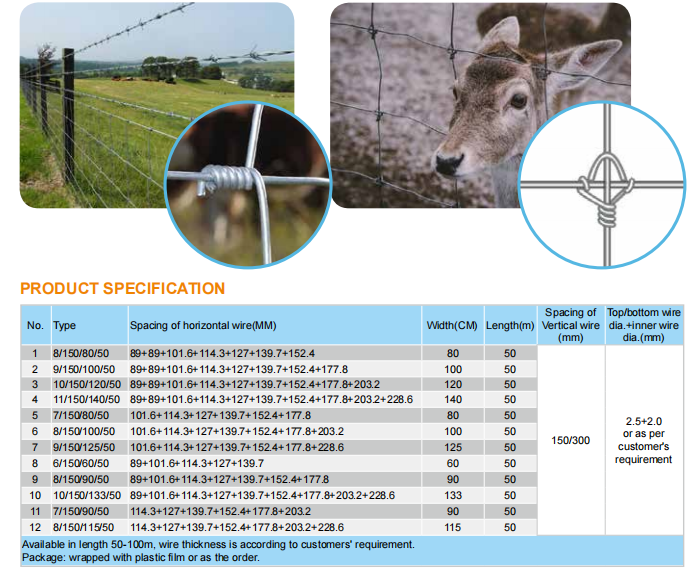 PRODUCT SPECIFICATION

| No. | Type | Spacing of horizontal wire(MM) | Width(CM) | Length(m) | Spacing of Vertical wire (mm) | Top/bottom wire dia.+inner wire dia.(mm) |
|---|---|---|---|---|---|---|
| 1 | 8/150/80/50 | 89+89+101.6+114.3+127+139.7+152.4 | 80 | 50 | 150/300 | 2.5+2.0 or as per customer's requirement |
| 2 | 9/150/100/50 | 89+89+101.6+114.3+127+139.7+152.4+177.8 | 100 | 50 | | |
| 3 | 10/150/120/50 | 89+89+101.6+114.3+127+139.7+152.4+177.8+203.2 | 120 | 50 | | |
| 4 | 11/150/140/50 | 89+89+101.6+114.3+127+139.7+152.4+177.8+203.2+228.6 | 140 | 50 | | |
| 5 | 7/150/80/50 | 101.6+114.3+127+139.7+152.4+177.8 | 80 | 50 | | |
| 6 | 8/150/100/50 | 101.6+114.3+127+139.7+152.4+177.8+203.2 | 100 | 50 | | |
| 7 | 9/150/125/50 | 101.6+114.3+127+139.7+152.4+177.8+228.6 | 125 | 50 | | |
| 8 | 6/150/60/50 | 89+101.6+114.3+127+139.7 | 60 | 50 | | |
| 9 | 8/150/90/50 | 89+101.6+114.3+127+139.7+152.4+177.8 | 90 | 50 | | |
| 10 | 10/150/133/50 | 89+101.6+114.3+127+139.7+152.4+177.8+203.2+228.6 | 133 | 50 | | |
| 11 | 7/150/90/50 | 114.3+127+139.7+152.4+177.8+203.2 | 90 | 50 | | |
| 12 | 8/150/115/50 | 114.3+127+139.7+152.4+177.8+203.2+228.6 | 115 | 50 | | |

Available in length 50-100m, wire thickness is according to customers' requirement.
Package: wrapped with plastic film or as the order.